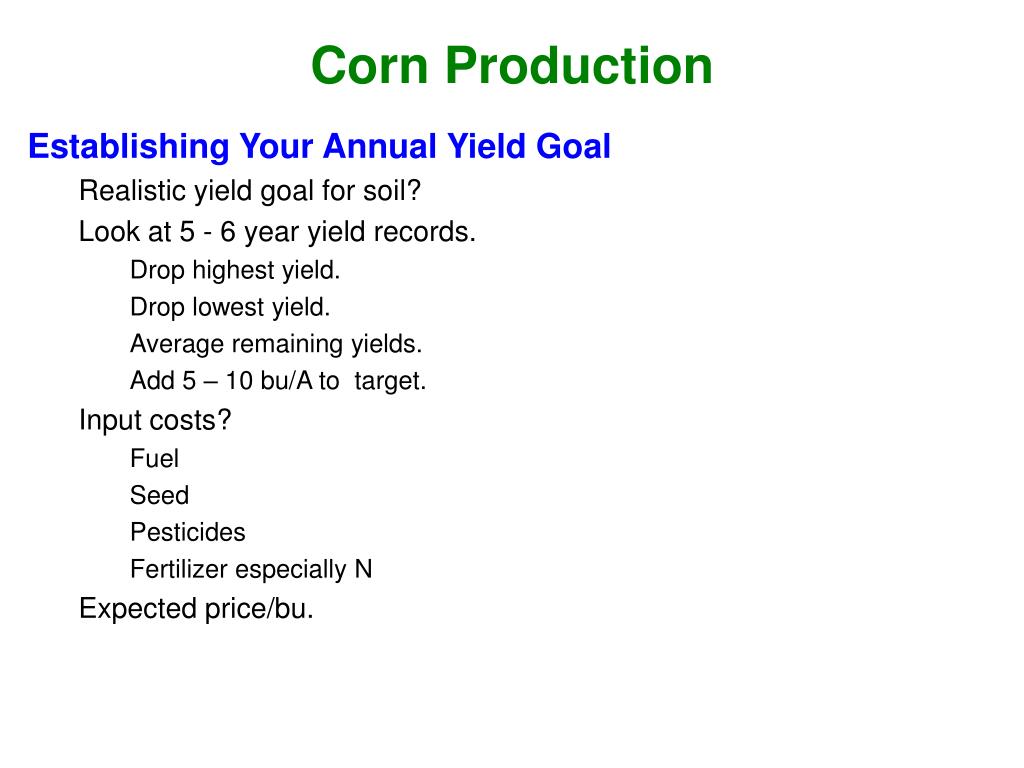 Corn Production

Establishing Your Annual Yield Goal

Realistic yield goal for soil?

Look at 5 - 6 year yield records.

Drop highest yield.

Drop lowest yield.

Average remaining yields.

Add 5 – 10 bu/A to target.

Input costs?

Fuel

Seed

Pesticides

Fertilizer especially N

Expected price/bu.